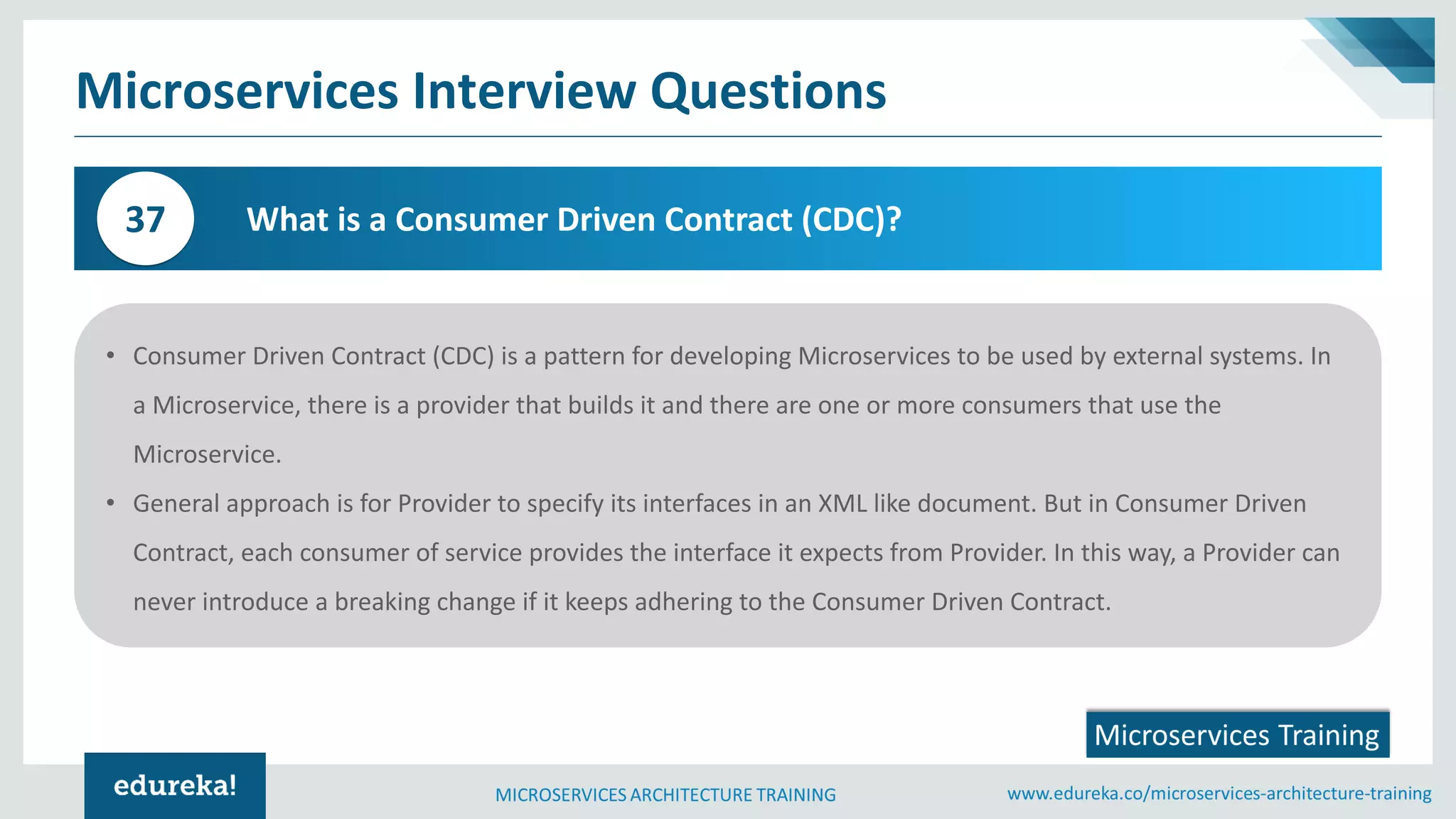 Microservices Interview Questions

37

What is a Consumer Driven Contract (CDC)?

• Consumer Driven Contract (CDC) is a pattern for developing Microservices to be used by external systems. In a Microservice, there is a provider that builds it and there are one or more consumers that use the Microservice.

• General approach is for Provider to specify its interfaces in an XML like document. But in Consumer Driven Contract, each consumer of service provides the interface it expects from Provider. In this way, a Provider can never introduce a breaking change if it keeps adhering to the Consumer Driven Contract.

Microservices Training

edureka!

MICROSERVICES ARCHITECTURE TRAINING

www.edureka.co/microservices-architecture-training